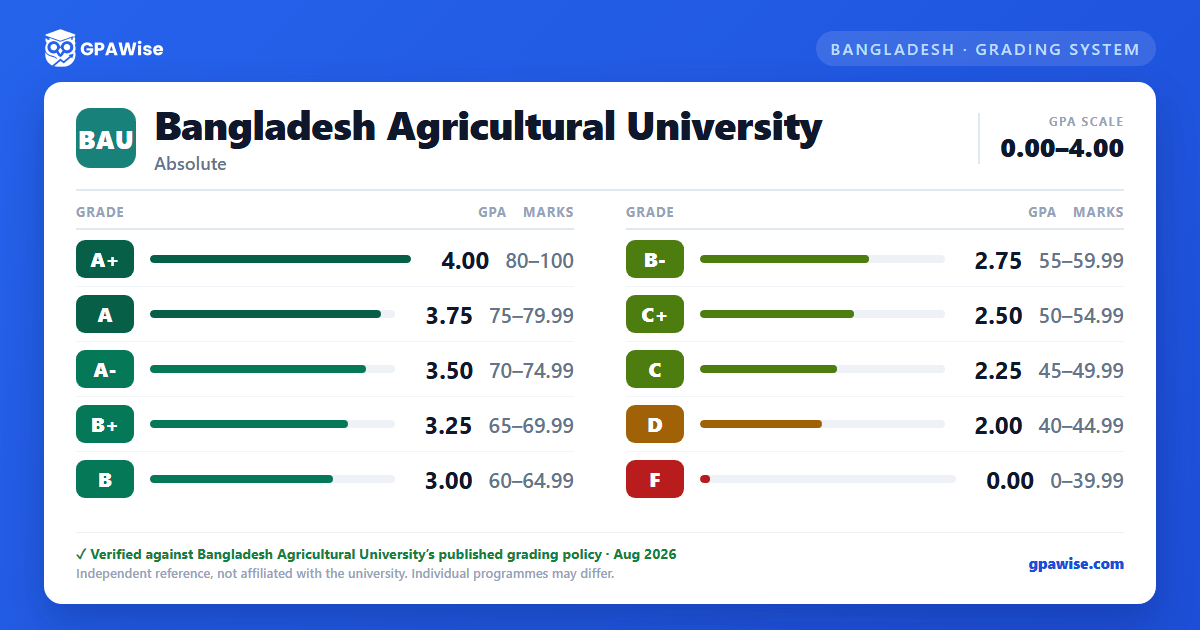 GPAWise

BANGLADESH · GRADING SYSTEM

BAU

Bangladesh Agricultural University

Absolute

GPA SCALE
0.00–4.00

| GRADE | GPA | MARKS |
|---|---|---|
| A+ | 4.00 | 80–100 |
| A | 3.75 | 75–79.99 |
| A- | 3.50 | 70–74.99 |
| B+ | 3.25 | 65–69.99 |
| B | 3.00 | 60–64.99 |

| GRADE | GPA | MARKS |
|---|---|---|
| B- | 2.75 | 55–59.99 |
| C+ | 2.50 | 50–54.99 |
| C | 2.25 | 45–49.99 |
| D | 2.00 | 40–44.99 |
| F | 0.00 | 0–39.99 |

✓ Verified against Bangladesh Agricultural University's published grading policy · Aug 2026
Independent reference, not affiliated with the university. Individual programmes may differ.

gpawise.com